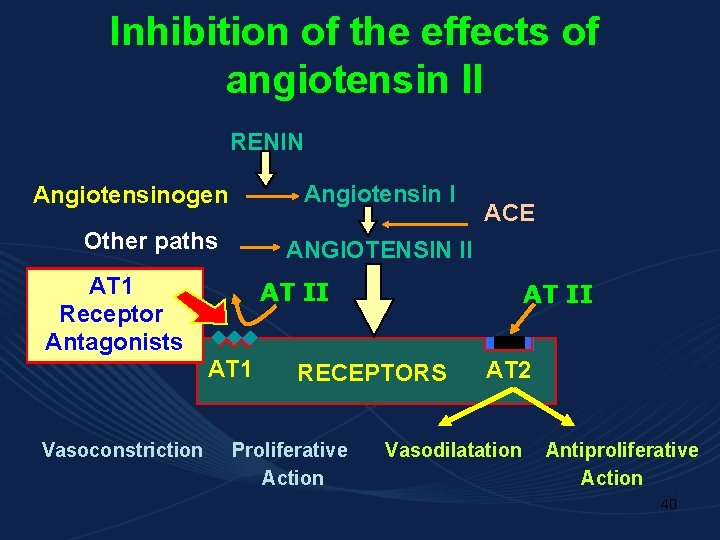 Inhibition of the effects of angiotensin II

RENIN

Angiotensinogen

Angiotensin I

ACE

Other paths

ANGIOTENSIN II

AT1 Receptor Antagonists

AT II

AT II

AT1

RECEPTORS

AT2

Vasoconstriction

Proliferative Action

Vasodilatation

Antiproliferative Action

40